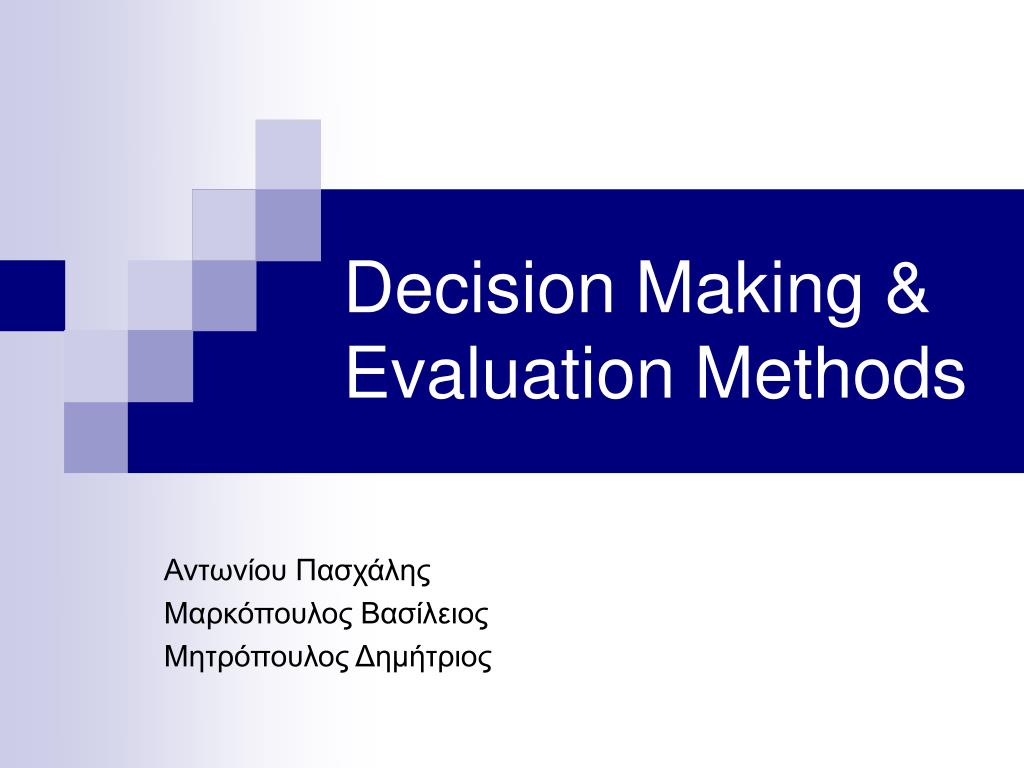 Decision Making & Evaluation Methods

Αντωνίου Πασχάλης
Μαρκόπουλος Βασίλειος
Μητρόπουλος Δημήτριος